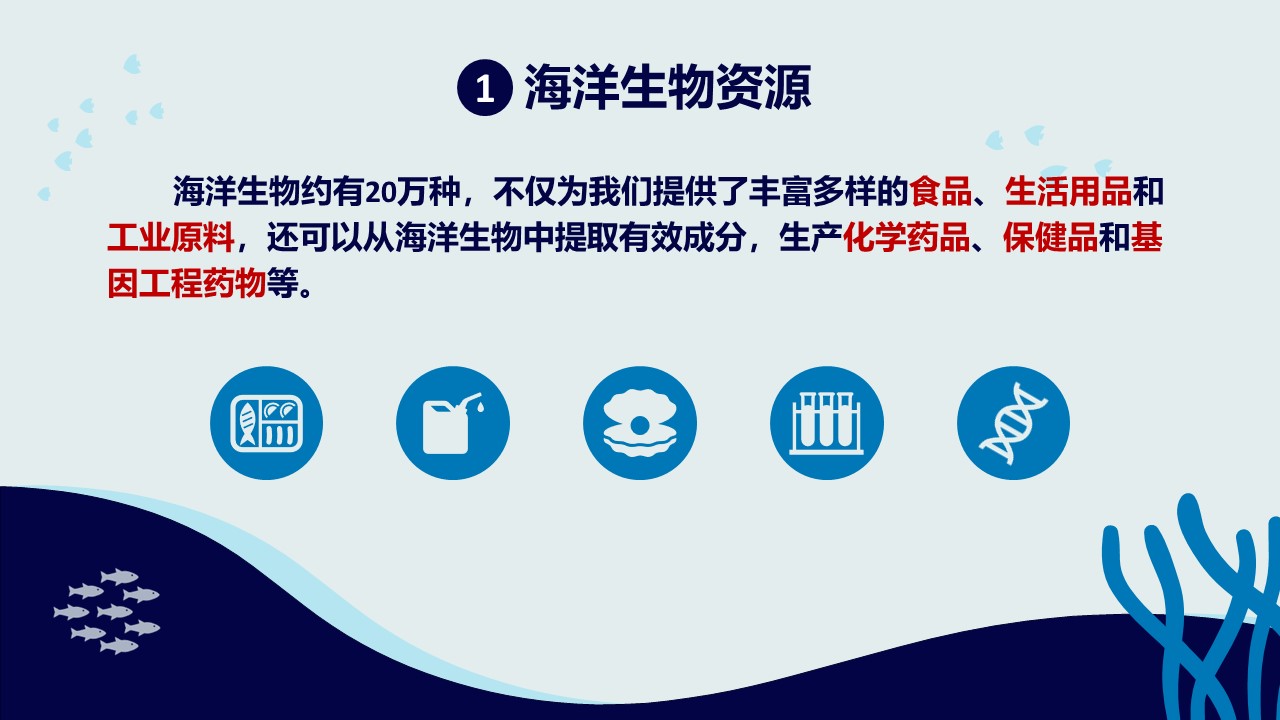 1 海洋生物资源

海洋生物约有20万种，不仅为我们提供了丰富多样的食品、生活用品和工业原料，还可以从海洋生物中提取有效成分，生产化学药品、保健品和基因工程药物等。